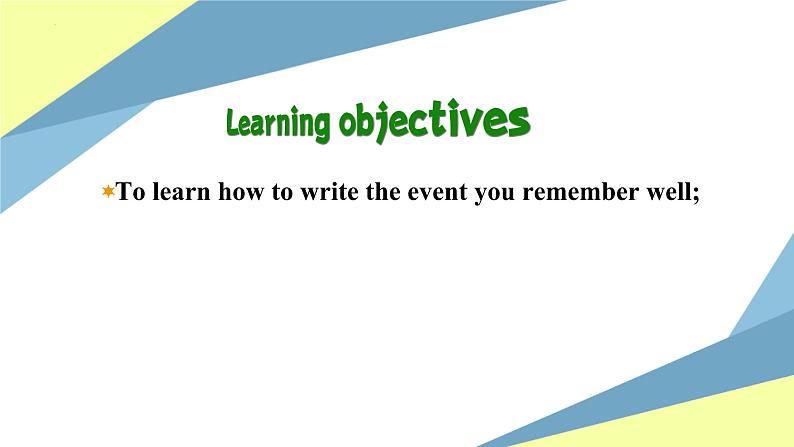 Learning objectives

To learn how to write the event you remember well;